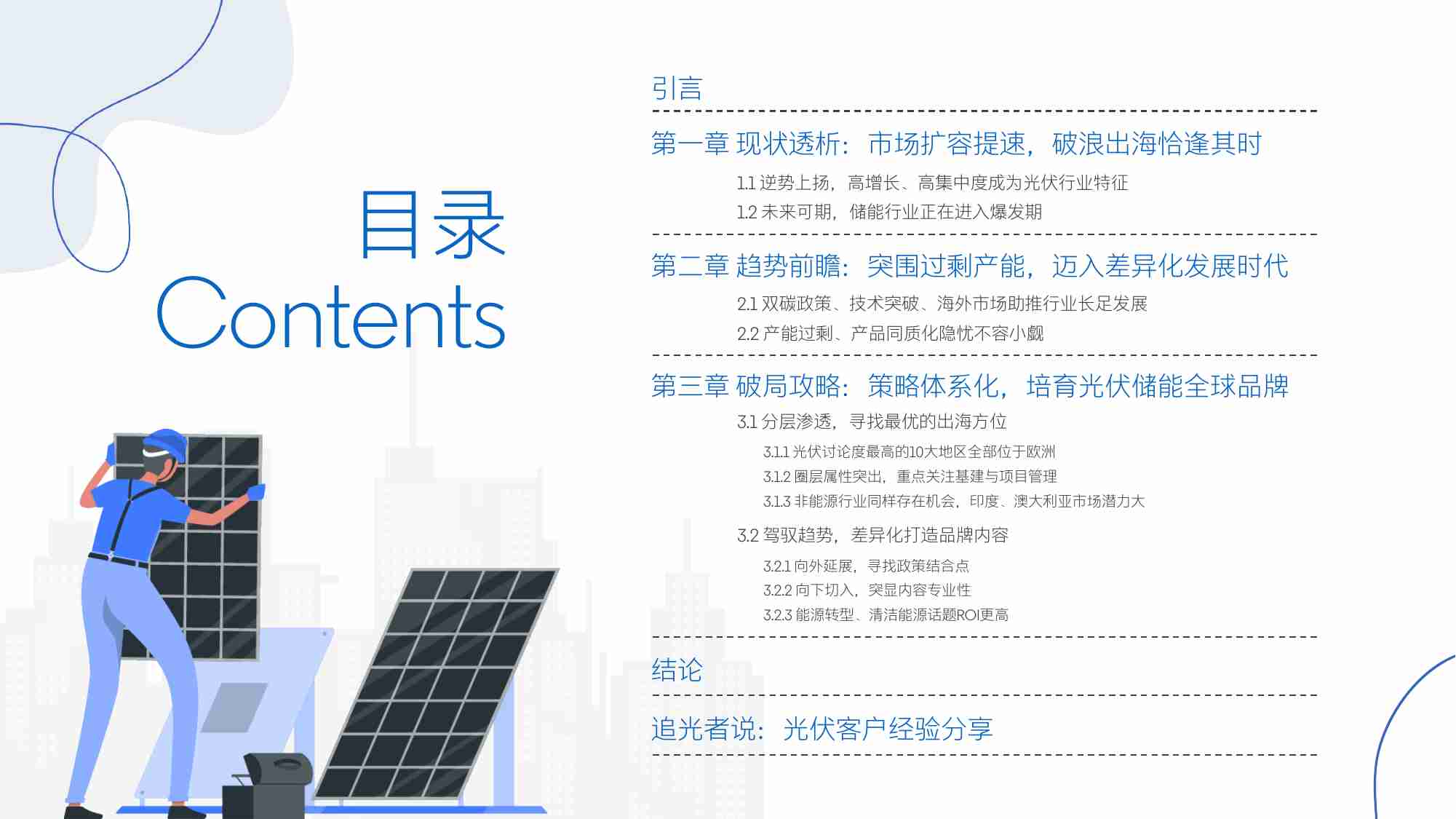 目录
Contents

引言

第一章 现状透析：市场扩容提速，破浪出海恰逢其时

1.1 逆势上扬，高增长、高集中度成为光伏行业特征

1.2 未来可期，储能行业正在进入爆发期

第二章 趋势前瞻：突围过剩产能，迈入差异化发展时代

2.1 双碳政策、技术突破、海外市场助推行业长足发展

2.2 产能过剩、产品同质化隐忧不容小觑

第三章 破局攻略：策略体系化，培育光伏储能全球品牌

3.1 分层渗透，寻找最优的出海方位

3.1.1 光伏讨论度最高的10大地区全部位于欧洲

3.1.2 圈层属性突出，重点关注基建与项目管理

3.1.3 非能源行业同样存在机会，印度、澳大利亚市场潜力大

3.2 驾驭趋势，差异化打造品牌内容

3.2.1 向外延展，寻找政策结合点

3.2.2 向下切入，突显内容专业性

3.2.3 能源转型、清洁能源话题ROI更高

结论

追光者说：光伏客户经验分享